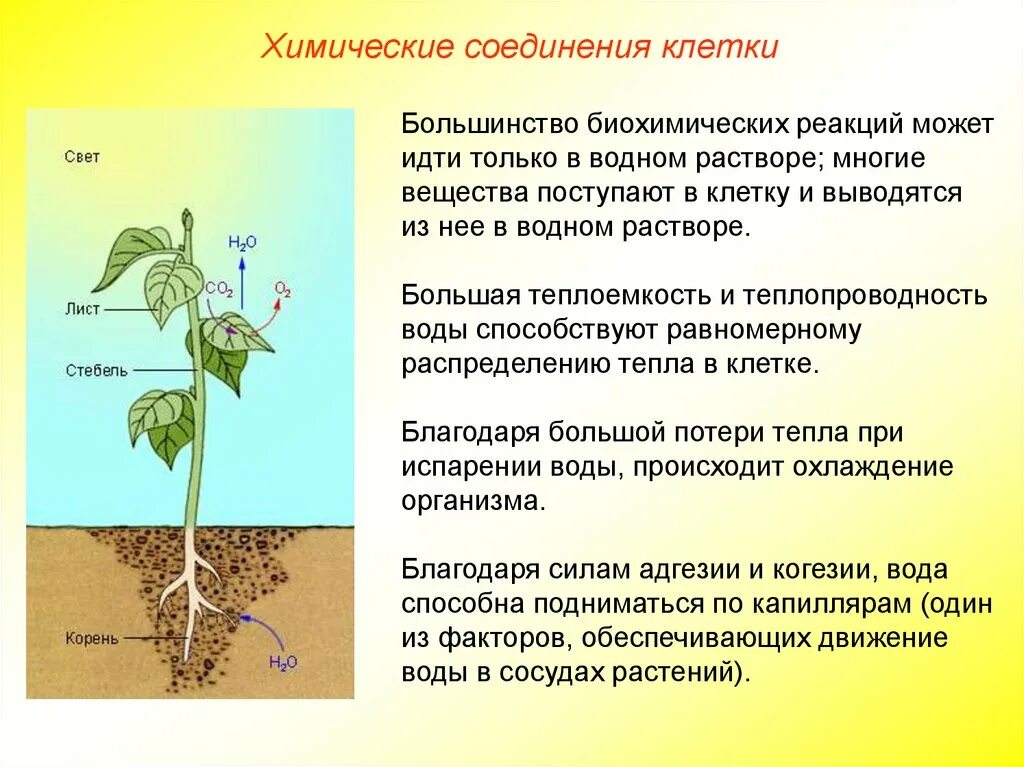 Химические соединения клетки

Свет

$H_2O$

$CO_2$

$O_2$

Лист

Стебель

Корень

$H_2O$

Большинство биохимических реакций может идти только в водном растворе; многие вещества поступают в клетку и выводятся из нее в водном растворе.

Большая теплоемкость и теплопроводность воды способствуют равномерному распределению тепла в клетке.

Благодаря большой потери тепла при испарении воды, происходит охлаждение организма.

Благодаря силам адгезии и когезии, вода способна подниматься по капиллярам (один из факторов, обеспечивающих движение воды в сосудах растений).